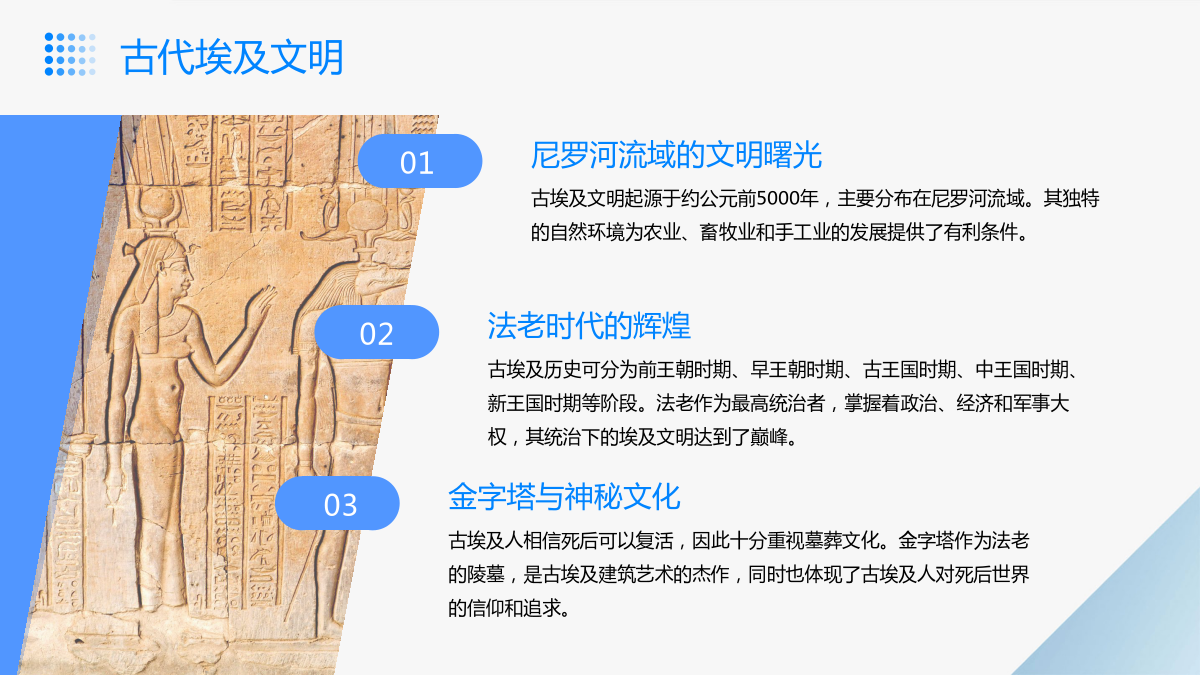 古代埃及文明

01

尼罗河流域的文明曙光

古埃及文明起源于约公元前5000年，主要分布在尼罗河流域。其独特的自然环境为农业、畜牧业和手工业的发展提供了有利条件。

02

法老时代的辉煌

古埃及历史可分为前王朝时期、早王朝时期、古王国时期、中王国时期、新王国时期等阶段。法老作为最高统治者，掌握着政治、经济和军事大权，其统治下的埃及文明达到了巅峰。

03

金字塔与神秘文化

古埃及人相信死后可以复活，因此十分重视墓葬文化。金字塔作为法老的陵墓，是古埃及建筑艺术的杰作，同时也体现了古埃及人对死后世界的信仰和追求。